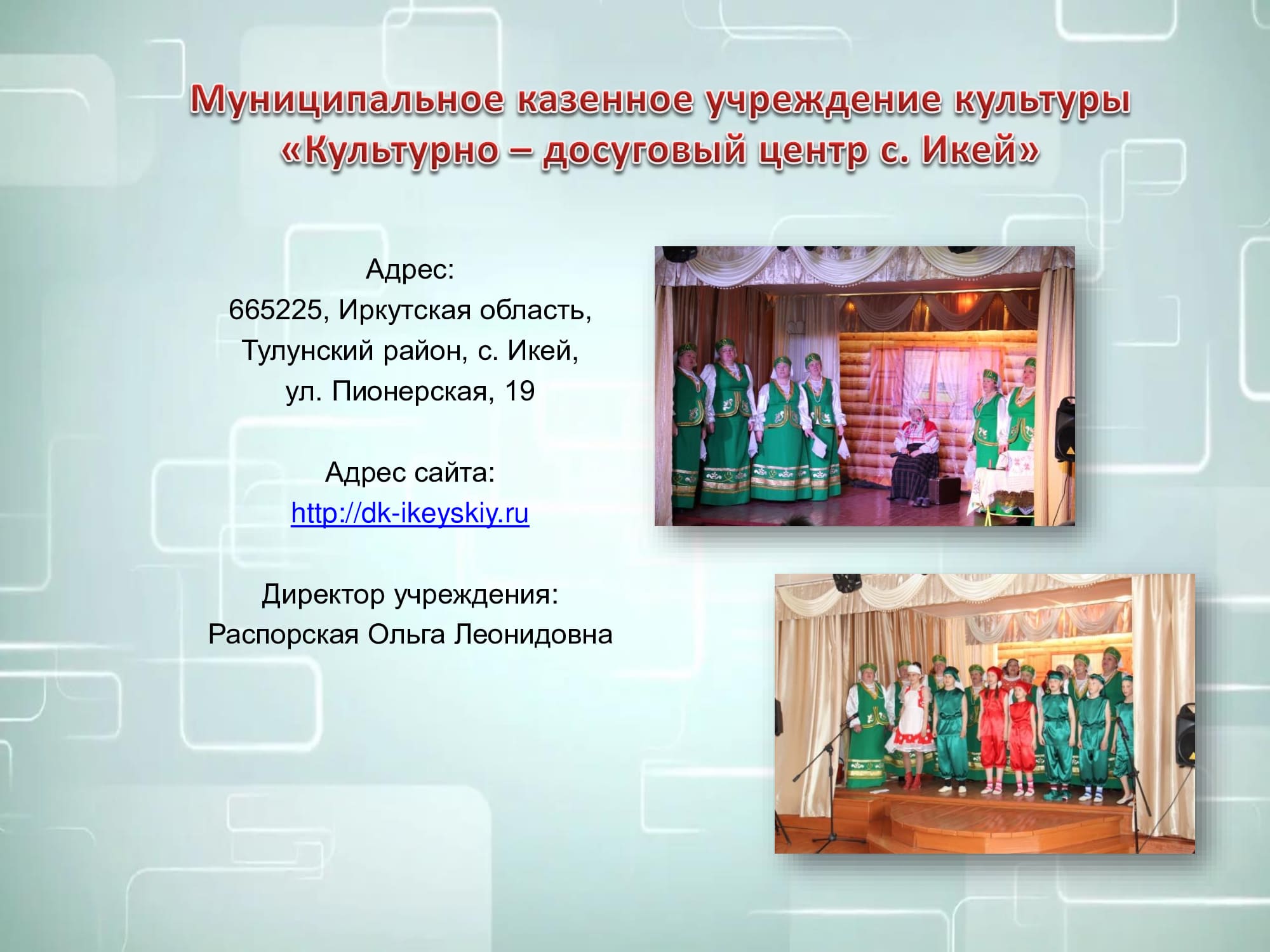 Муниципальное казенное учреждение культуры «Культурно – досуговый центр с. Икей»

Адрес:
665225, Иркутская область,
Тулунский район, с. Икей,
ул. Пионерская, 19

Адрес сайта:
http://dk-ikeyskiy.ru

Директор учреждения:
Распорская Ольга Леонидовна